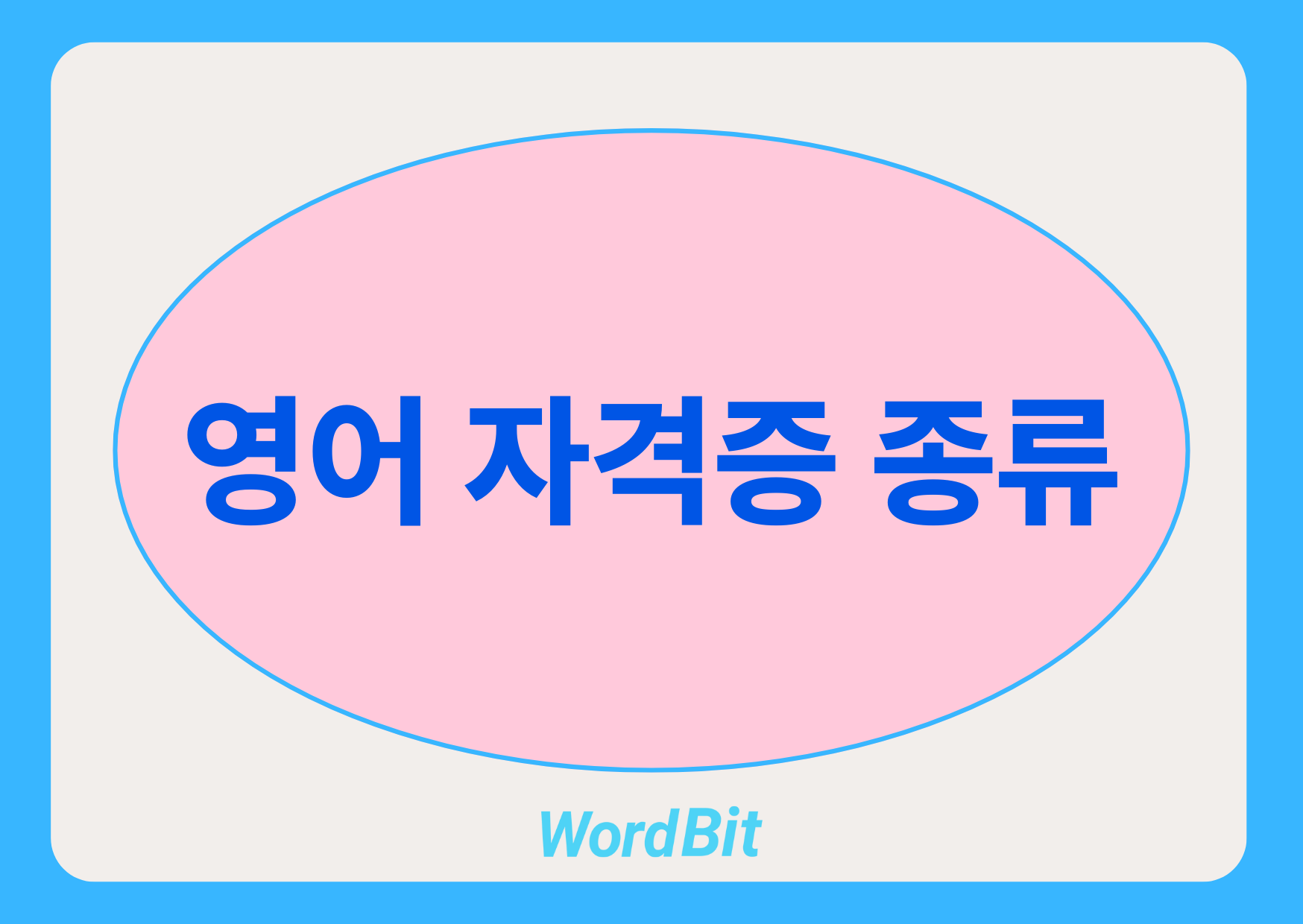 영어 자격증 종류

WordBit